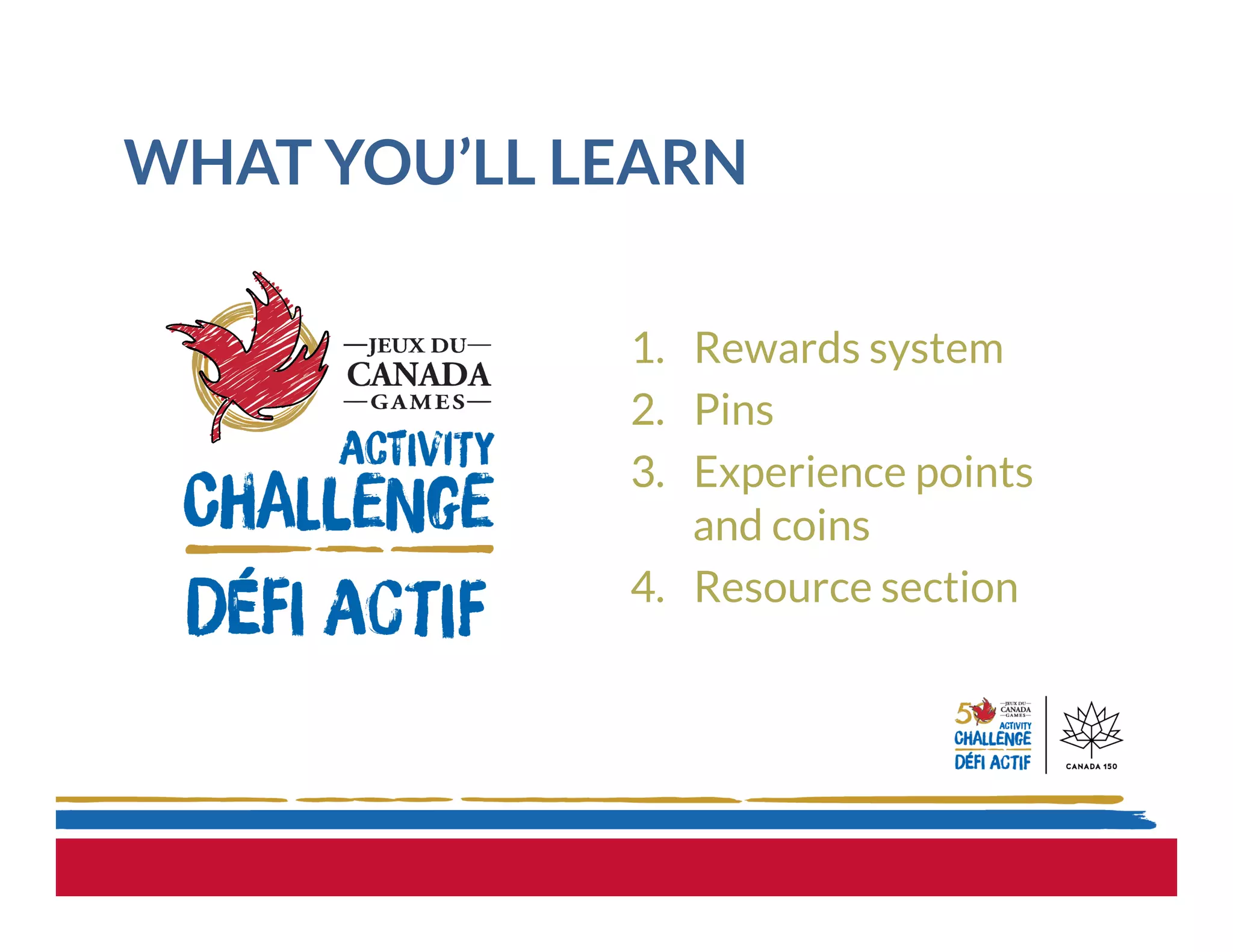 WHAT YOU'LL LEARN

—JEUX DU—
CANADA
—GAMES—
ACTIVITY
CHALLENGE
DÉFI ACTIF

1. Rewards system
2. Pins
3. Experience points and coins
4. Resource section

50
—JEUX DU—
CANADA
—GAMES—
ACTIVITY
CHALLENGE
DÉFI ACTIF

CANADA 150